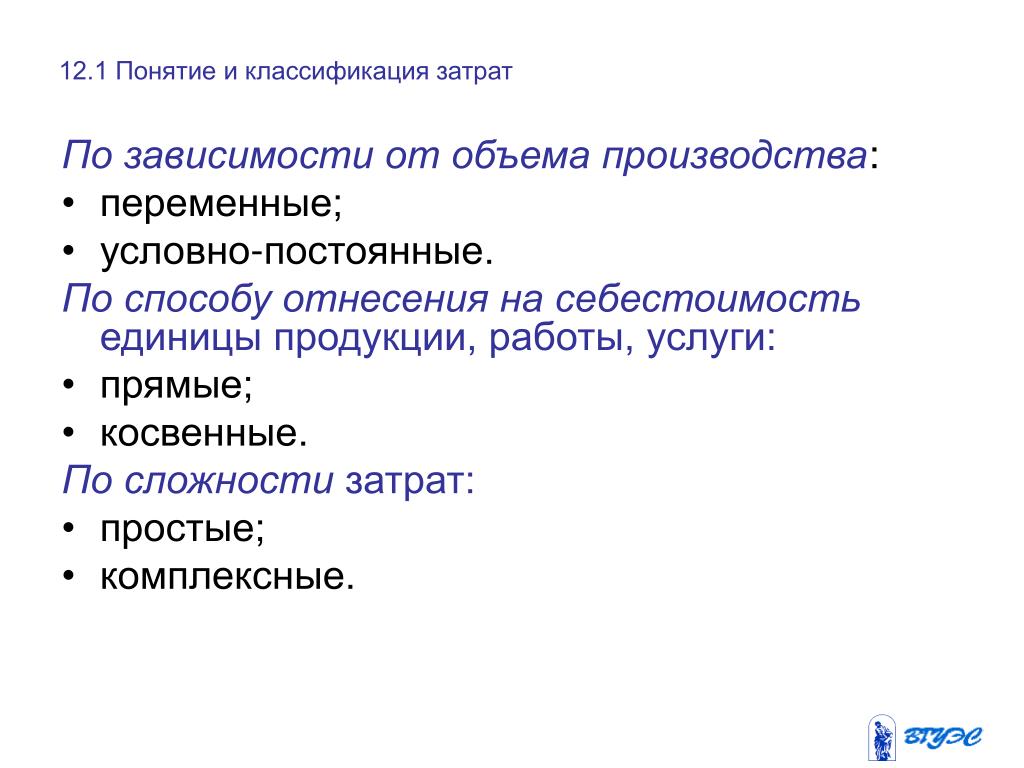 12.1 Понятие и классификация затрат

По зависимости от объема производства:
• переменные;
• условно-постоянные.

По способу отнесения на себестоимость единицы продукции, работы, услуги:
• прямые;
• косвенные.

По сложности затрат:
• простые;
• комплексные.

ВГУЭС